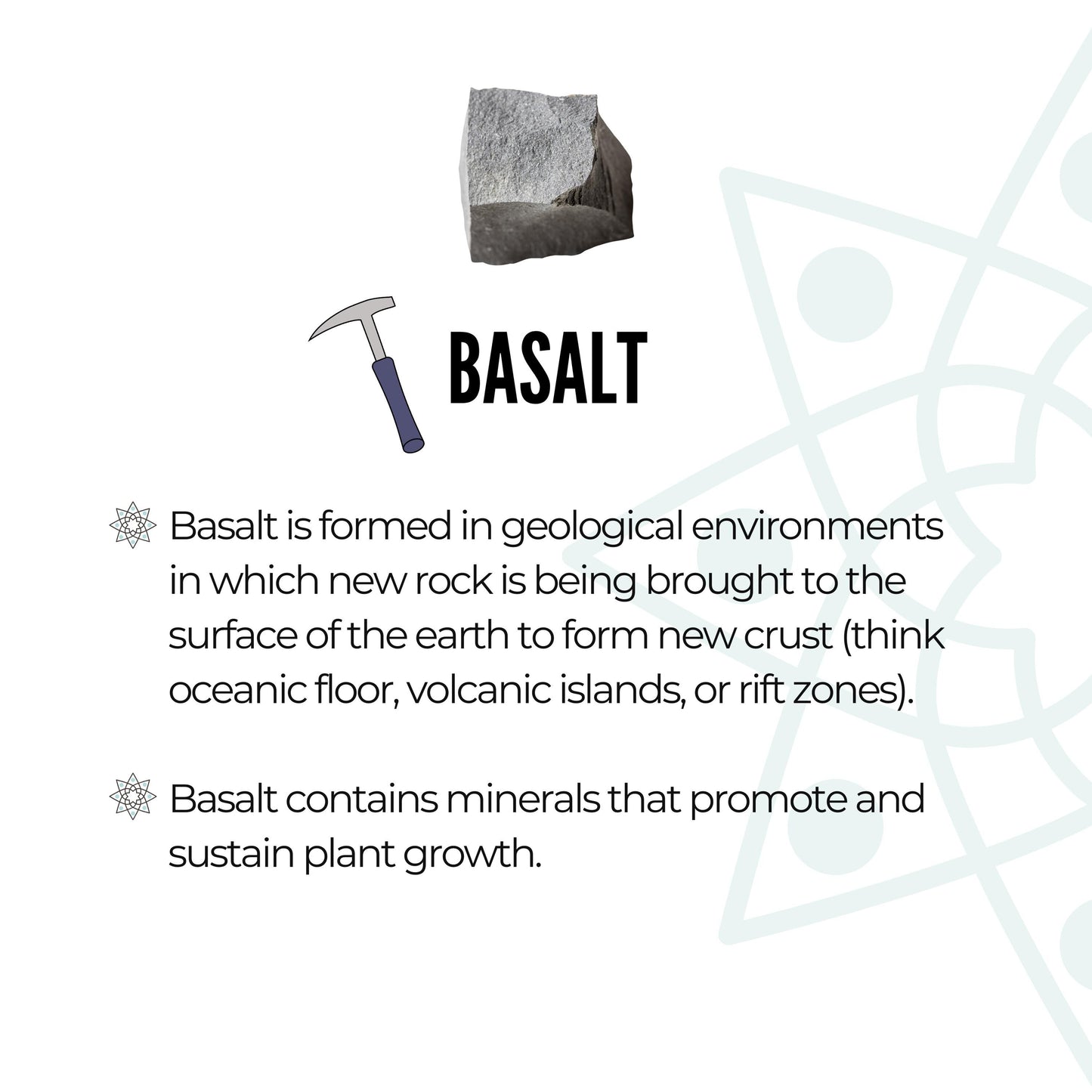 BASALT

Basalt is formed in geological environments in which new rock is being brought to the surface of the earth to form new crust (think oceanic floor, volcanic islands, or rift zones).

Basalt contains minerals that promote and sustain plant growth.